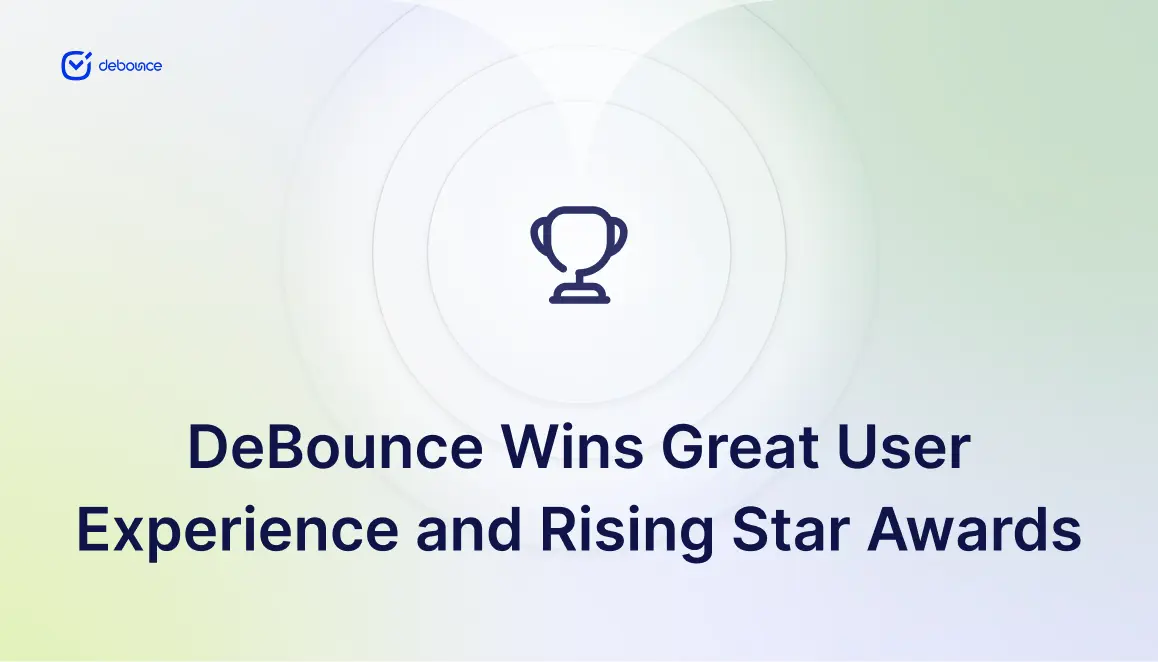 debounce

DeBounce Wins Great User Experience and Rising Star Awards